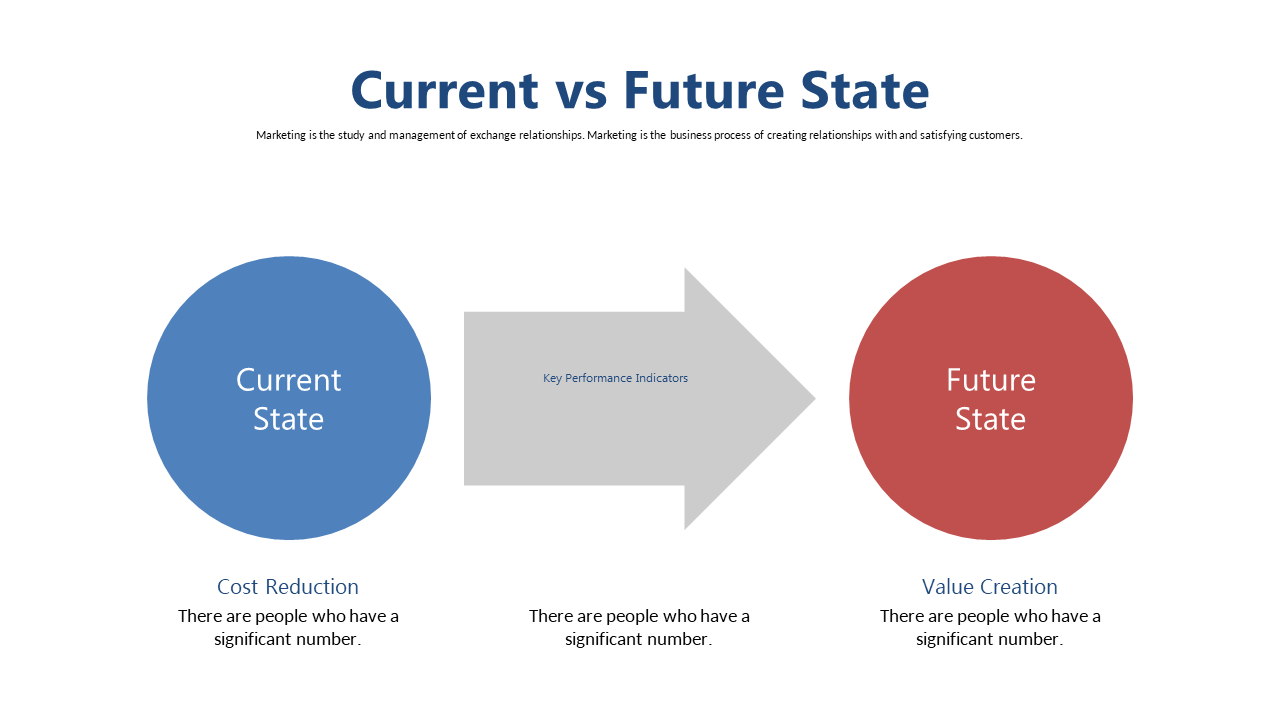 Current vs Future State

Marketing is the study and management of exchange relationships. Marketing is the business process of creating relationships with and satisfying customers.

Current State

Key Performance Indicators

Future State

Cost Reduction
There are people who have a significant number.

There are people who have a significant number.

Value Creation
There are people who have a significant number.